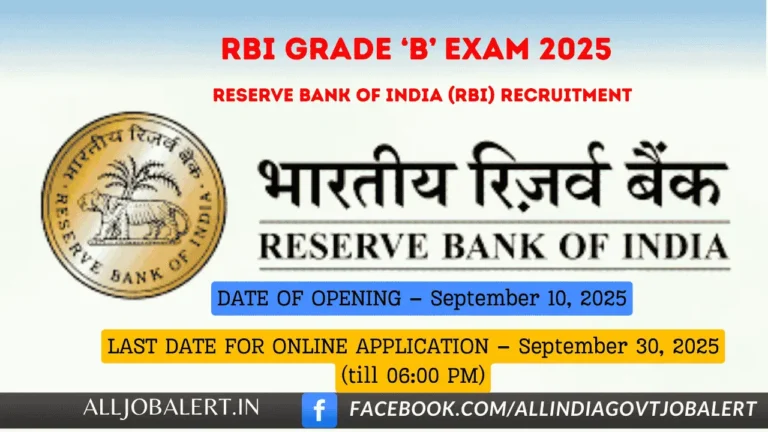 RBI GRADE 'B' EXAM 2025

RESERVE BANK OF INDIA (RBI) RECRUITMENT

भारतीय रिज़र्व बैंक

RESERVE BANK OF INDIA

भारतीय रिज़र्व बैंक

RESERVE BANK OF INDIA

DATE OF OPENING – September 10, 2025

LAST DATE FOR ONLINE APPLICATION – September 30, 2025 (till 06:00 PM)

ALLJOBALERT.IN

f FACEBOOK.COM/ALLINDIAGOVTJOBALERT